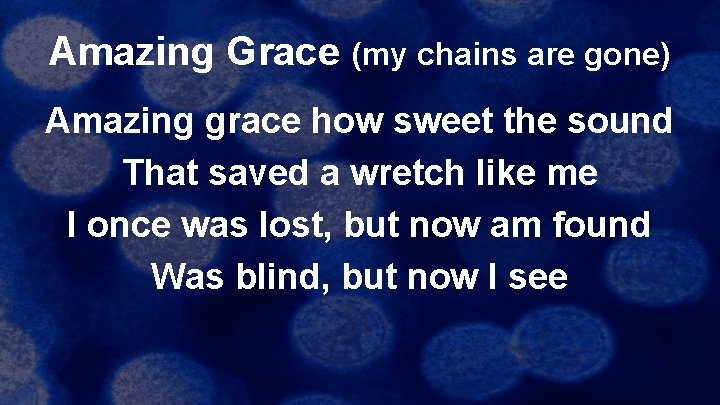 Amazing Grace (my chains are gone)

Amazing grace how sweet the sound
That saved a wretch like me
I once was lost, but now am found
Was blind, but now I see